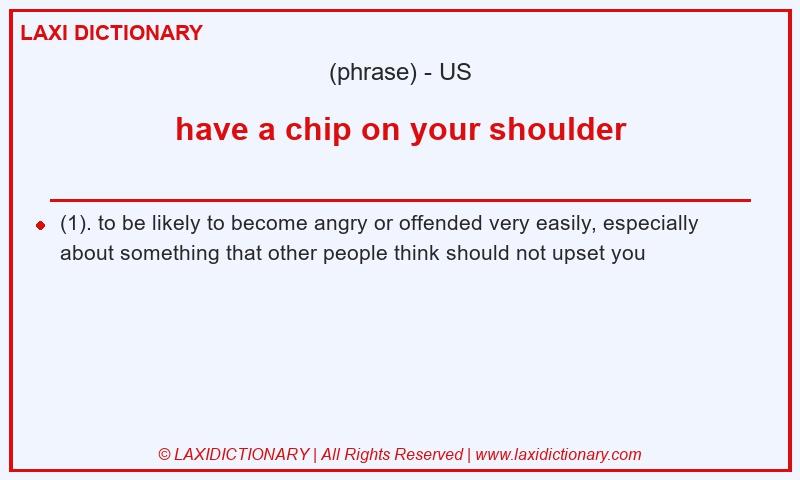 LAXI DICTIONARY

(phrase) - US

have a chip on your shoulder

(1). to be likely to become angry or offended very easily, especially about something that other people think should not upset you

© LAXIDICTIONARY | All Rights Reserved | www.laxidictionary.com